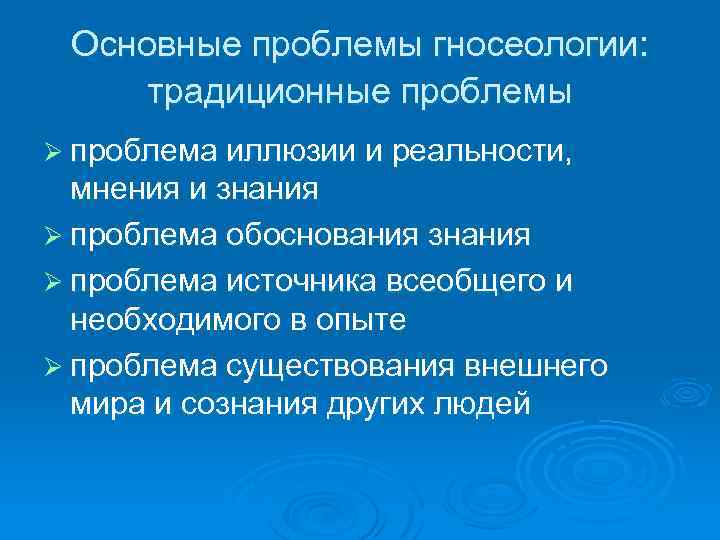 Основные проблемы гносеологии: традиционные проблемы

➢ проблема иллюзии и реальности, мнения и знания
➢ проблема обоснования знания
➢ проблема источника всеобщего и необходимого в опыте
➢ проблема существования внешнего мира и сознания других людей